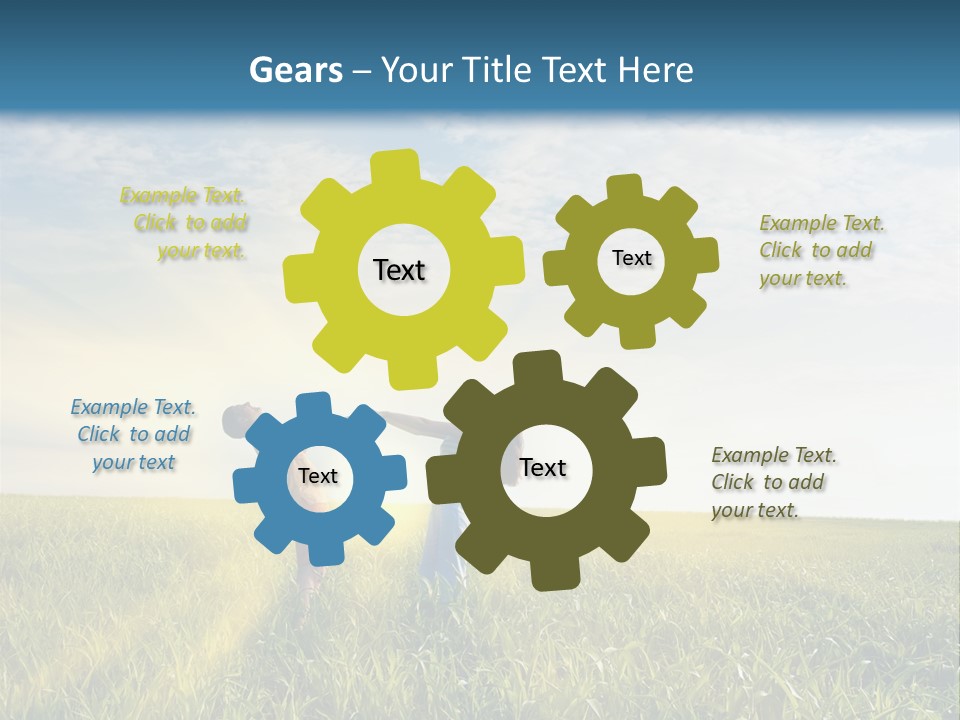 Gears – Your Title Text Here

Example Text. Click to add your text.

Text

Text

Example Text. Click to add your text.

Example Text. Click to add your text

Text

Text

Example Text. Click to add your text.